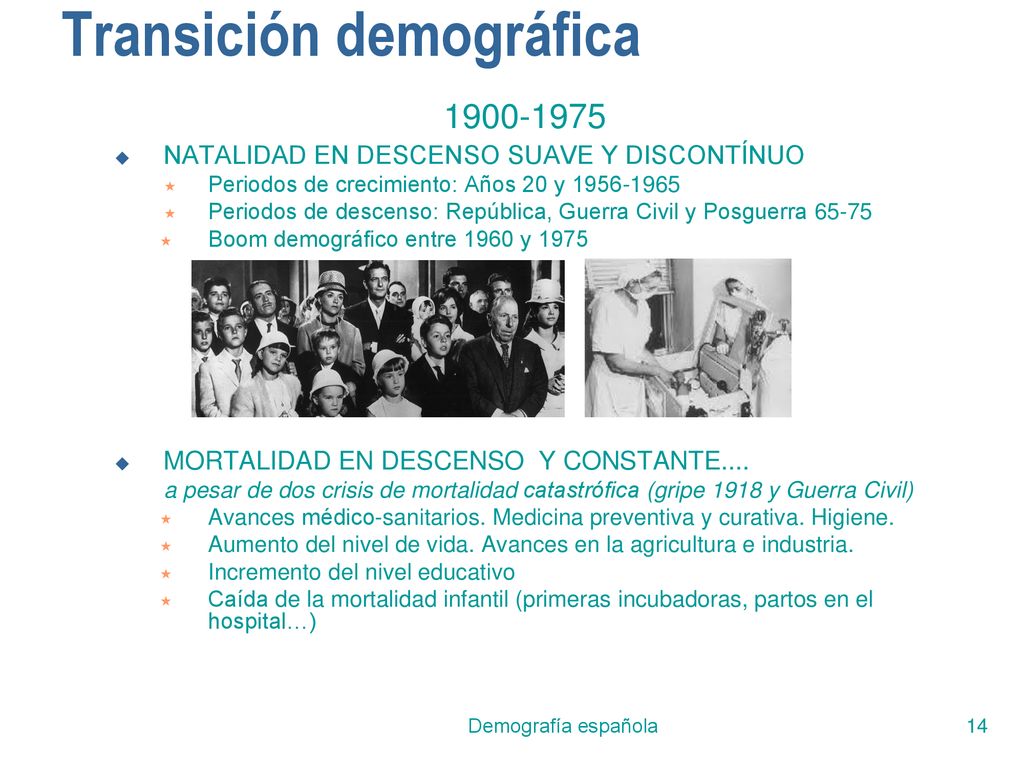 Transición demográfica

1900-1975

NATALIDAD EN DESCENSO SUAVE Y DISCONTÍNUO
Periodos de crecimiento: Años 20 y 1956-1965
Periodos de descenso: República, Guerra Civil y Posguerra 65-75
Boom demográfico entre 1960 y 1975

MORTALIDAD EN DESCENSO Y CONSTANTE....
a pesar de dos crisis de mortalidad catastrófica (gripe 1918 y Guerra Civil)
Avances médico-sanitarios. Medicina preventiva y curativa. Higiene.
Aumento del nivel de vida. Avances en la agricultura e industria.
Incremento del nivel educativo
Caída de la mortalidad infantil (primeras incubadoras, partos en el hospital…)

Demografía española
14